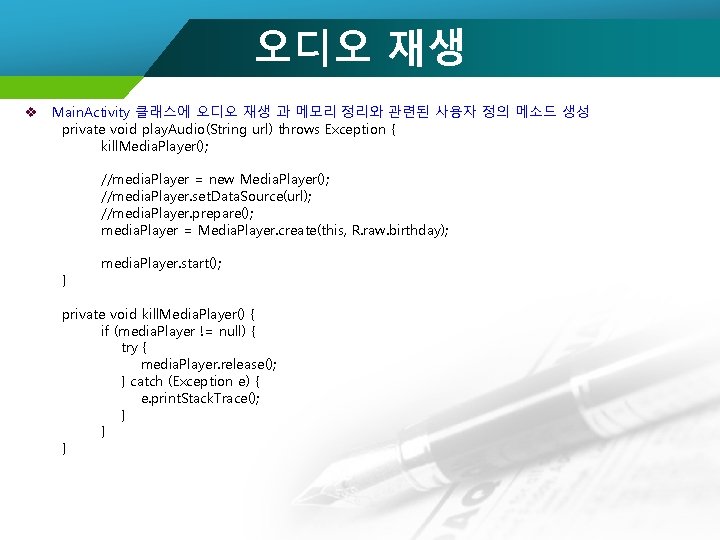 오디오 재생

❖ MainActivity 클래스에 오디오 재생 과 메모리 정리와 관련된 사용자 정의 메소드 생성

private void playAudio(String url) throws Exception {
killMediaPlayer();

//mediaPlayer = new MediaPlayer();
//mediaPlayer.setDataSource(url);
//mediaPlayer.prepare();
mediaPlayer = MediaPlayer.create(this, R.raw.birthday);

mediaPlayer.start();
}

private void killMediaPlayer() {
if (mediaPlayer != null) {
try {
mediaPlayer.release();
} catch (Exception e) {
e.printStackTrace();
}
}
}